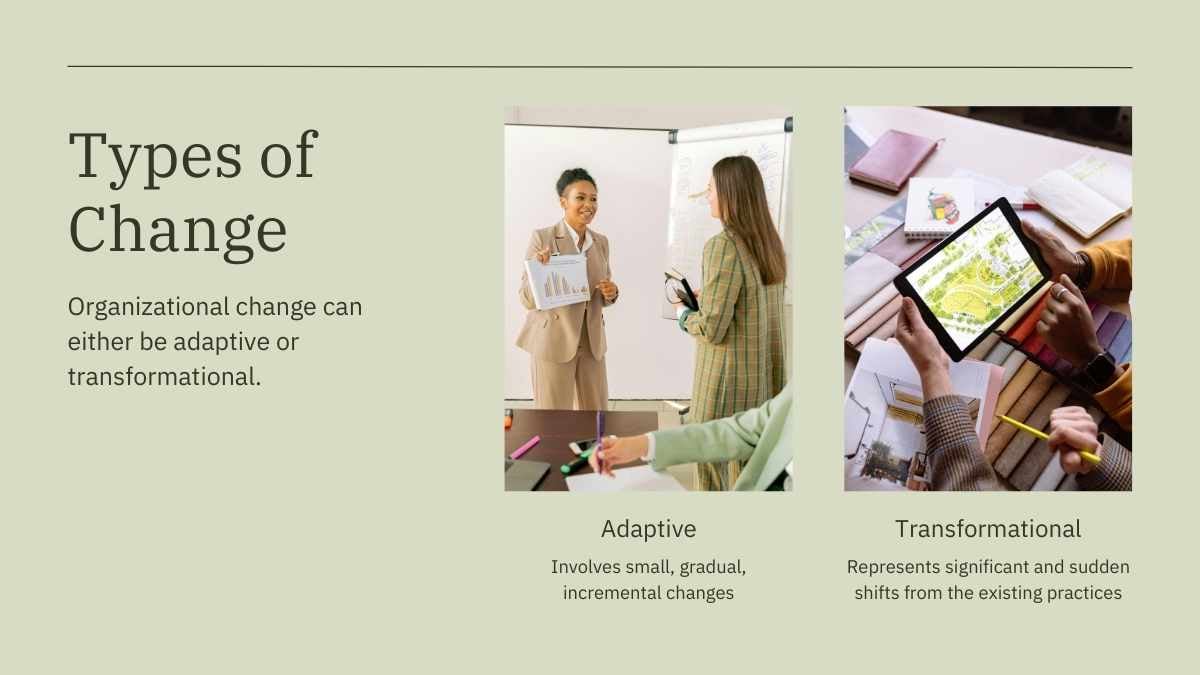 Types of Change

Organizational change can either be adaptive or transformational.

Adaptive

Involves small, gradual, incremental changes

Transformational

Represents significant and sudden shifts from the existing practices